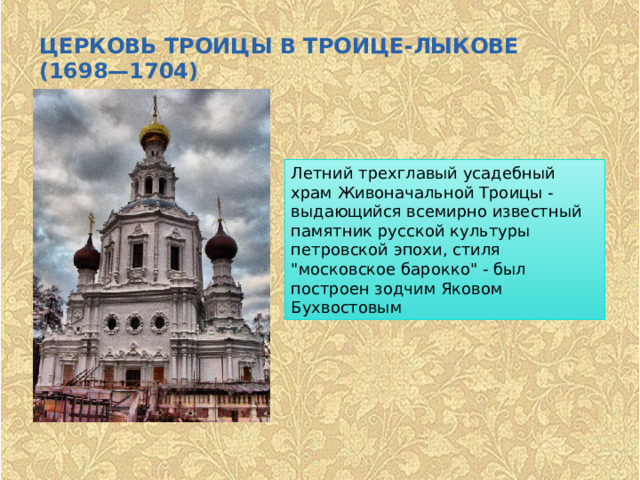 ЦЕРКОВЬ ТРОИЦЫ В ТРОИЦЕ-ЛЫКОВЕ (1698—1704)

Летний трехглавый усадебный храм Живоначальной Троицы - выдающийся всемирно известный памятник русской культуры петровской эпохи, стиля "московское барокко" - был построен зодчим Яковом Бухвостовым